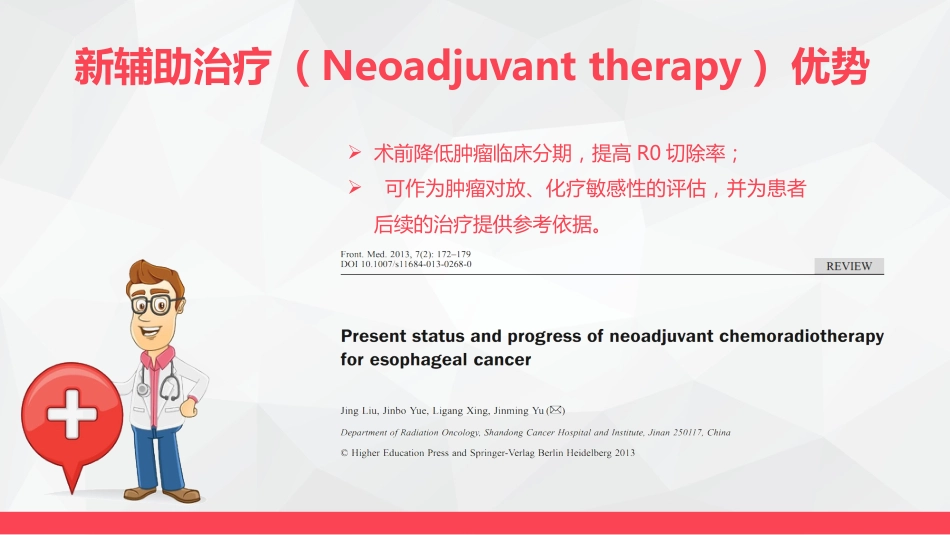 新辅助治疗（Neoadjuvant therapy）优势

➢ 术前降低肿瘤临床分期，提高R0切除率；

➢ 可作为肿瘤对放、化疗敏感性的评估，并为患者后续的治疗提供参考依据。

Front. Med. 2013, 7(2): 172–179
DOI 10.1007/s11684-013-0268-0

REVIEW

Present status and progress of neoadjuvant chemoradiotherapy for esophageal cancer

Jing Liu, Jinbo Yue, Ligang Xing, Jinming Yu (✉)

Department of Radiation Oncology, Shandong Cancer Hospital and Institute, Jinan 250117, China

© Higher Education Press and Springer-Verlag Berlin Heidelberg 2013